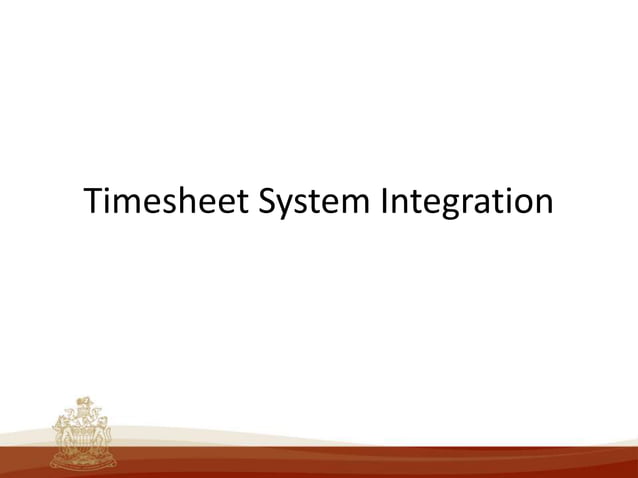 Timesheet System Integration